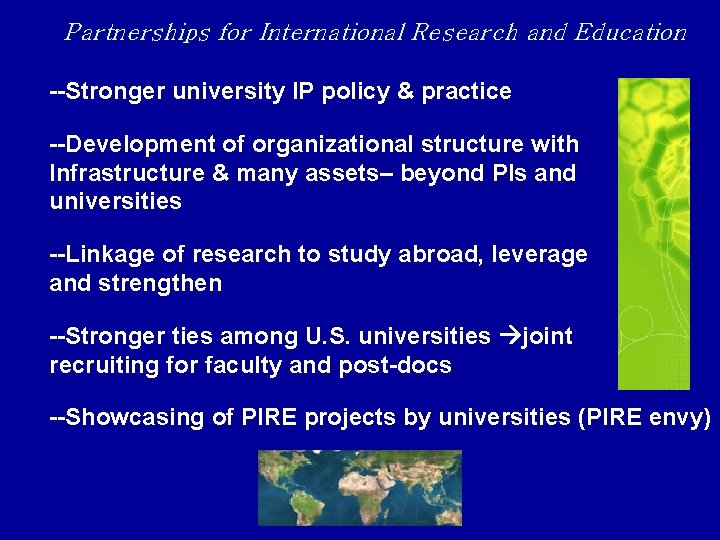 Partnerships for International Research and Education

--Stronger university IP policy & practice

--Development of organizational structure with Infrastructure & many assets– beyond PIs and universities

--Linkage of research to study abroad, leverage and strengthen

--Stronger ties among U.S. universities →joint recruiting for faculty and post-docs

--Showcasing of PIRE projects by universities (PIRE envy)